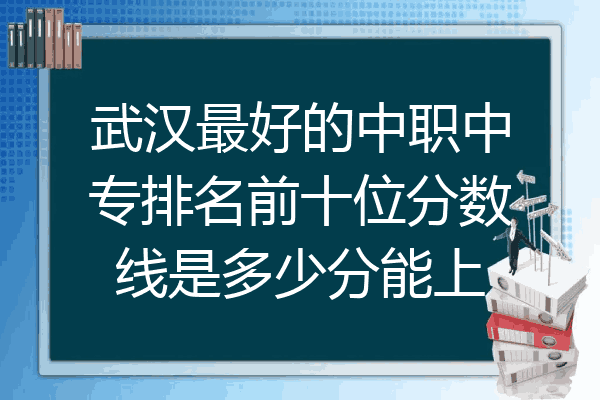 武汉最好的中职中专排名前十位分数线是多少分能上